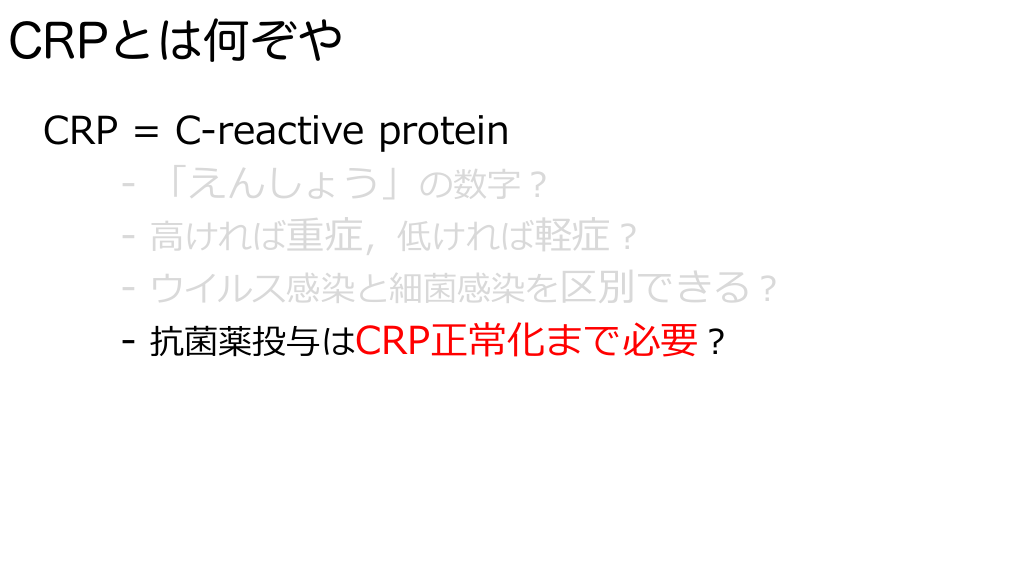 CRPとは何ぞや

CRP = C-reactive protein

- 「えんしょう」の数字？
- 高ければ重症，低ければ軽症？
- ウイルス感染と細菌感染を区別できる？
- 抗菌薬投与はCRP正常化まで必要？